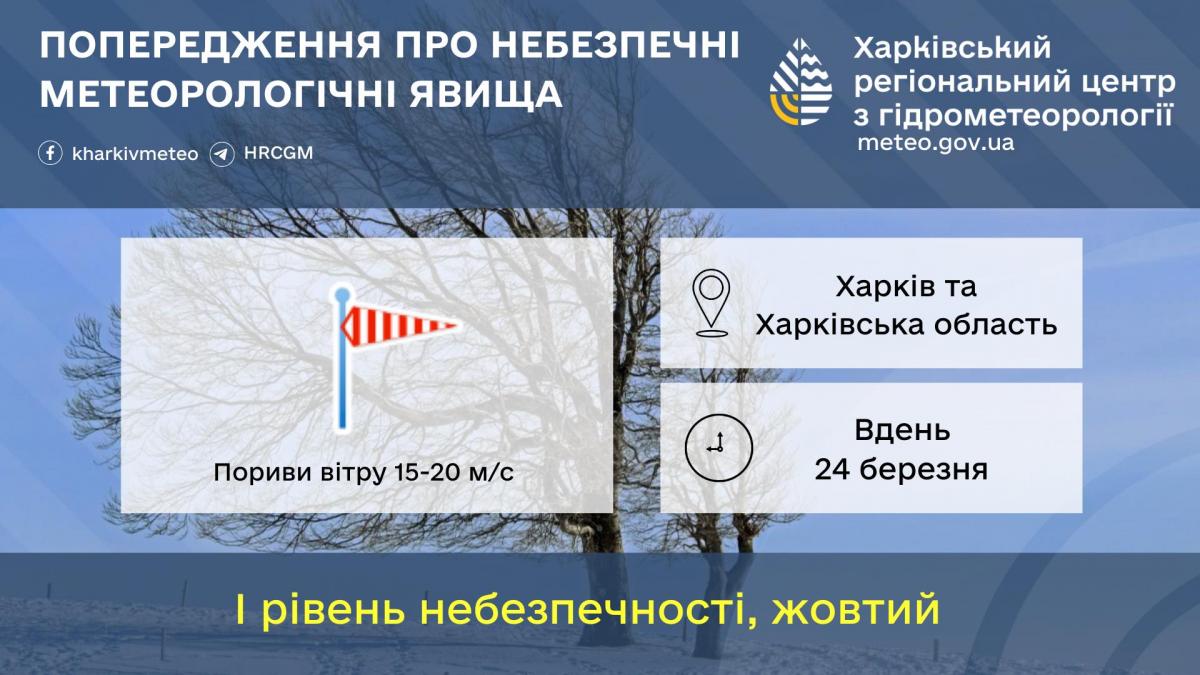 ПОПЕРЕДЖЕННЯ ПРО НЕБЕЗПЕЧНІ МЕТЕОРОЛОГІЧНІ ЯВИЩА

kharkivmeteo HRCGM

Харківський регіональний центр з гідрометеорології
meteo.gov.ua

Пориви вітру 15-20 м/с

Харків та Харківська область

Вдень 24 березня

І рівень небезпечності, жовтий